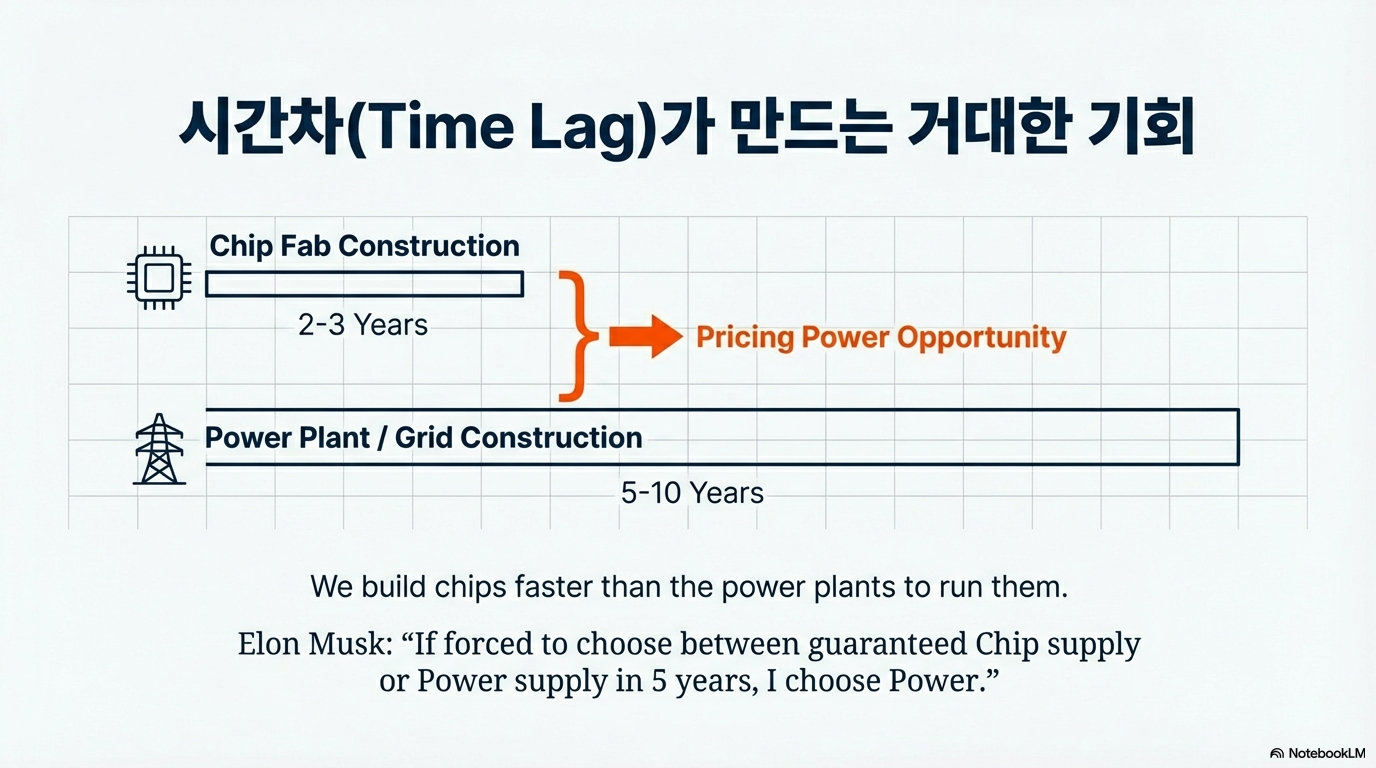 시간차(Time Lag)가 만드는 거대한 기회

Chip Fab Construction

2-3 Years

Pricing Power Opportunity

Power Plant / Grid Construction

5-10 Years

We build chips faster than the power plants to run them.

Elon Musk: “If forced to choose between guaranteed Chip supply or Power supply in 5 years, I choose Power.”

NotebookLM